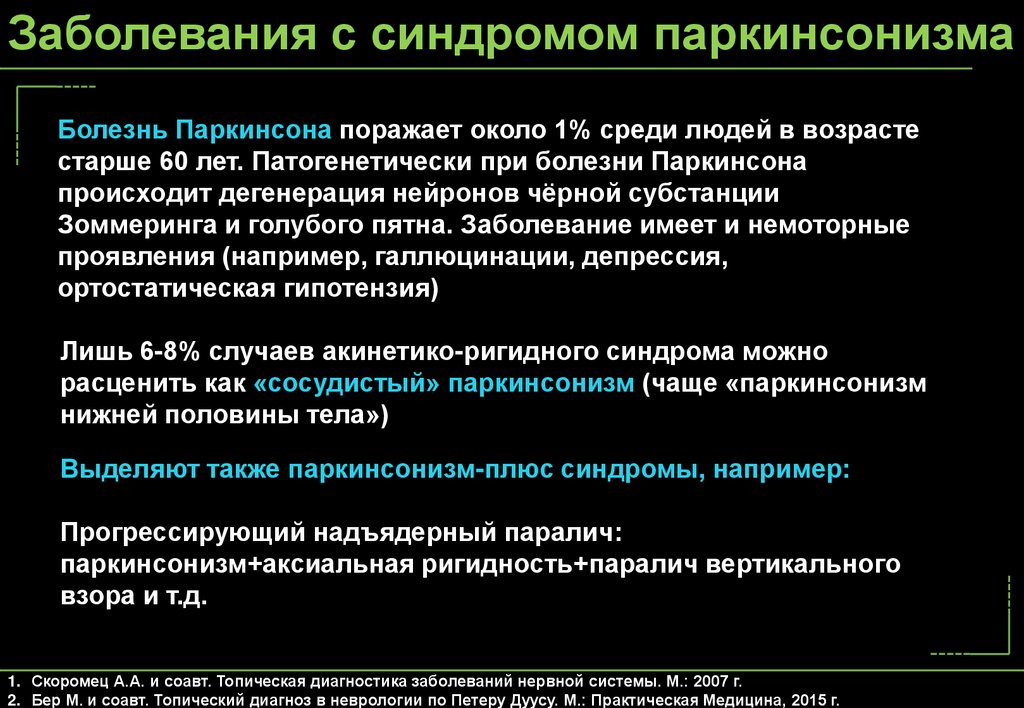 Заболевания с синдромом паркинсонизма

Болезнь Паркинсона поражает около 1% среди людей в возрасте старше 60 лет. Патогенетически при болезни Паркинсона происходит дегенерация нейронов чёрной субстанции Зоммеринга и голубого пятна. Заболевание имеет и немоторные проявления (например, галлюцинации, депрессия, ортостатическая гипотензия)

Лишь 6-8% случаев акинетико-ригидного синдрома можно расценить как «сосудистый» паркинсонизм (чаще «паркинсонизм нижней половины тела»)

Выделяют также паркинсонизм-плюс синдромы, например:

Прогрессирующий надъядерный паралич: паркинсонизм+аксиальная ригидность+паралич вертикального взора и т.д.

1. Скоромец А.А. и соавт. Топическая диагностика заболеваний нервной системы. М.: 2007 г.
2. Бер М. и соавт. Топический диагноз в неврологии по Петеру Дуусу. М.: Практическая Медицина, 2015 г.